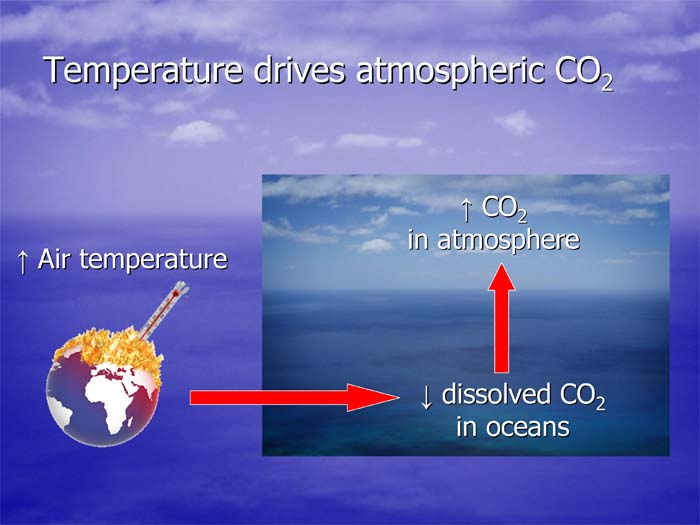 Temperature drives atmospheric $CO_2$

↑ Air temperature

↑ $CO_2$
in atmosphere

↓ dissolved $CO_2$
in oceans